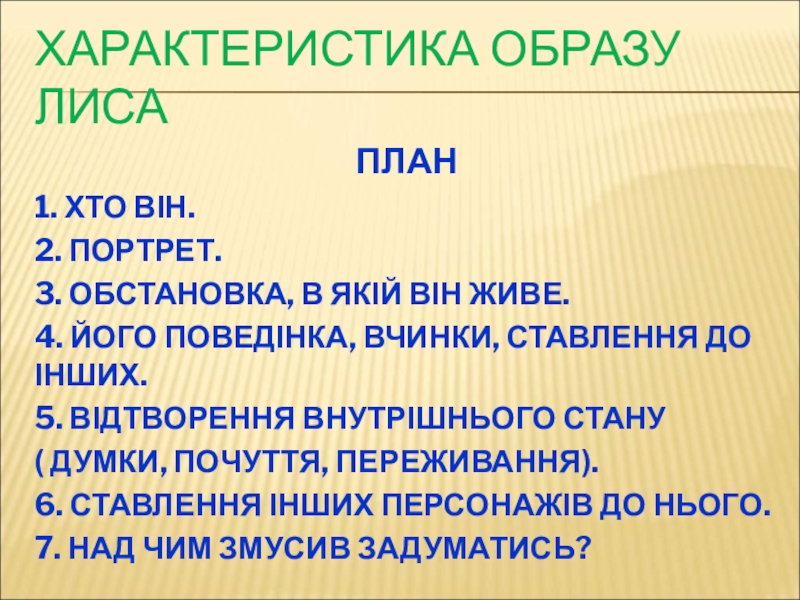 ХАРАКТЕРИСТИКА ОБРАЗУ ЛИСА

ПЛАН

1. ХТО ВІН.

2. ПОРТРЕТ.

3. ОБСТАНОВКА, В ЯКІЙ ВІН ЖИВЕ.

4. ЙОГО ПОВЕДІНКА, ВЧИНКИ, СТАВЛЕННЯ ДО ІНШИХ.

5. ВІДТВОРЕННЯ ВНУТРІШНЬОГО СТАНУ

( ДУМКИ, ПОЧУТТЯ, ПЕРЕЖИВАННЯ).

6. СТАВЛЕННЯ ІНШИХ ПЕРСОНАЖІВ ДО НЬОГО.

7. НАД ЧИМ ЗМУСИВ ЗАДУМАТИСЬ?